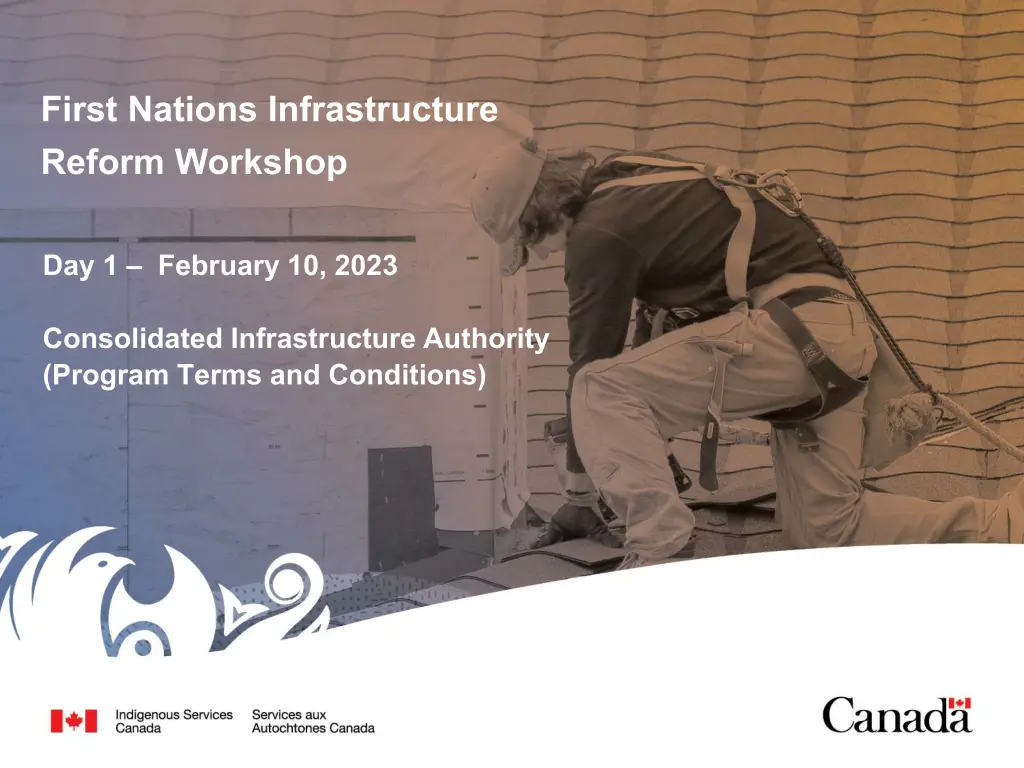 First Nations Infrastructure Reform Workshop

Day 1 – February 10, 2023

Consolidated Infrastructure Authority (Program Terms and Conditions)

Indigenous Services Canada

Services aux Autochtones Canada

Canada